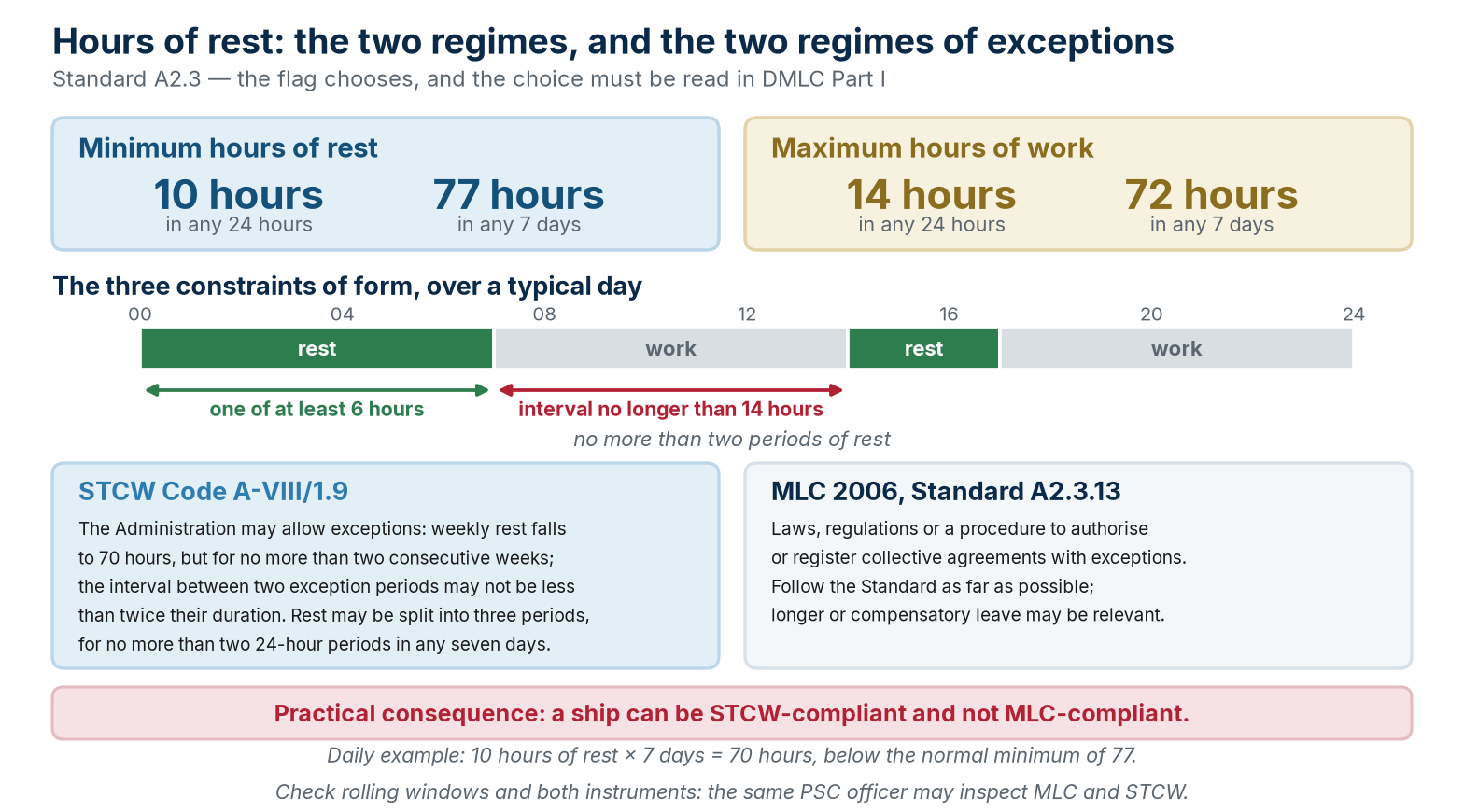 Hours of rest: the two regimes, and the two regimes of exceptions
Standard A2.3 — the flag chooses, and the choice must be read in DMLC Part I

Minimum hours of rest
10 hours
in any 24 hours
77 hours
in any 7 days

Maximum hours of work
14 hours
in any 24 hours
72 hours
in any 7 days

The three constraints of form, over a typical day
00 04 08 12 16 20 24
rest work rest work
one of at least 6 hours
interval no longer than 14 hours
no more than two periods of rest

STCW Code A-VIII/1.9
The Administration may allow exceptions: weekly rest falls to 70 hours, but for no more than two consecutive weeks; the interval between two exception periods may not be less than twice their duration. Rest may be split into three periods, for no more than two 24-hour periods in any seven days.

MLC 2006, Standard A2.3.13
Laws, regulations or a procedure to authorise or register collective agreements with exceptions. Follow the Standard as far as possible; longer or compensatory leave may be relevant.

Practical consequence: a ship can be STCW-compliant and not MLC-compliant.
Daily example: 10 hours of rest × 7 days = 70 hours, below the normal minimum of 77.
Check rolling windows and both instruments: the same PSC officer may inspect MLC and STCW.